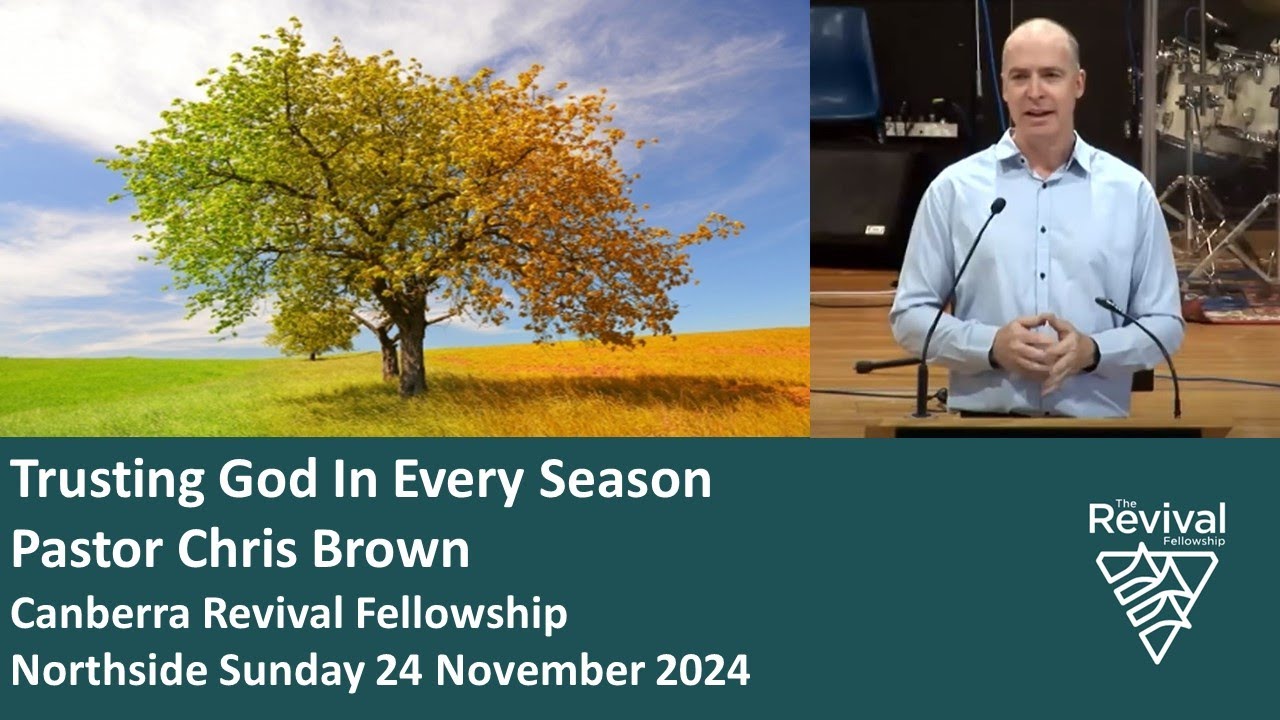 Trusting God In Every Season
Pastor Chris Brown
Canberra Revival Fellowship
Northside Sunday 24 November 2024

The
Revival
Fellowship